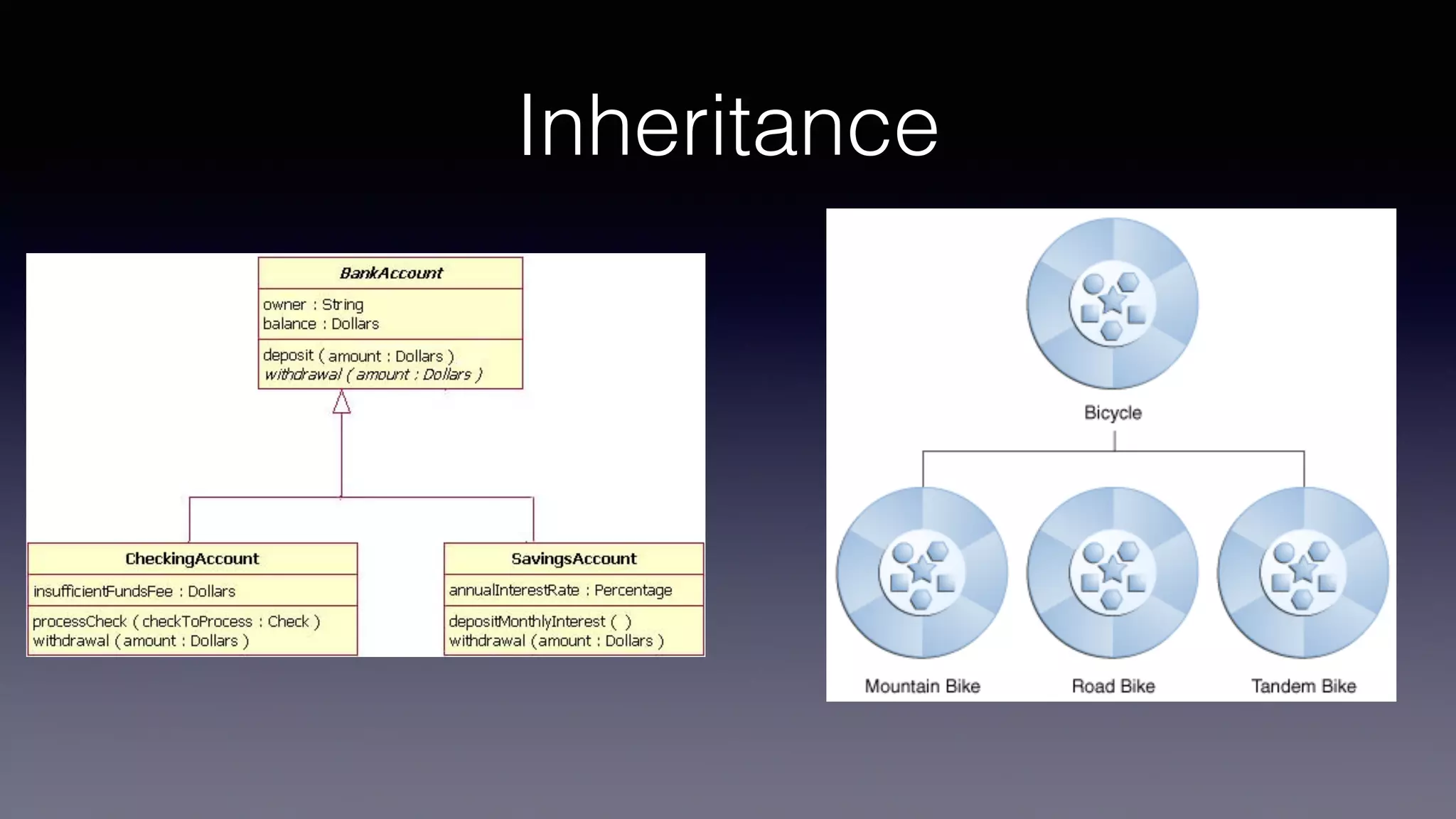 Inheritance

BankAccount
owner : String
balance : Dollars
deposit ( amount : Dollars )
withdrawal ( amount : Dollars )

CheckingAccount
insufficientFundsFee : Dollars
processCheck ( checkToProcess : Check )
withdrawal ( amount : Dollars )

SavingsAccount
annualInterestRate : Percentage
depositMonthlyInterest ( )
withdrawal ( amount : Dollars )

Bicycle

Mountain Bike

Road Bike

Tandem Bike